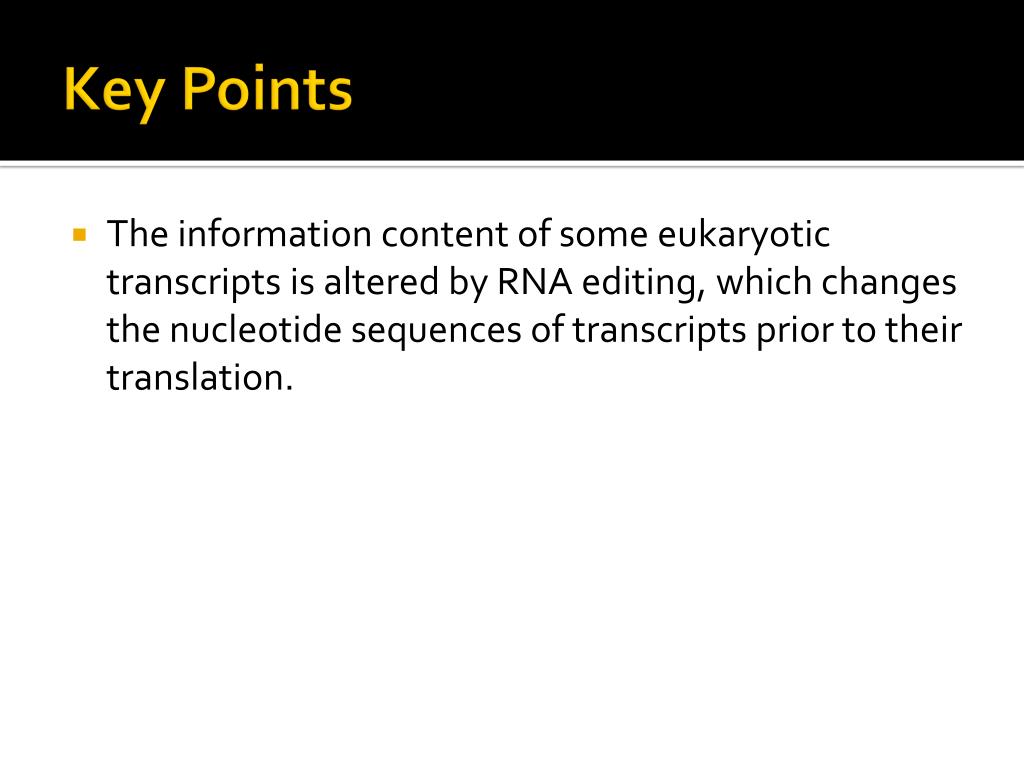 Key Points

▪ The information content of some eukaryotic transcripts is altered by RNA editing, which changes the nucleotide sequences of transcripts prior to their translation.